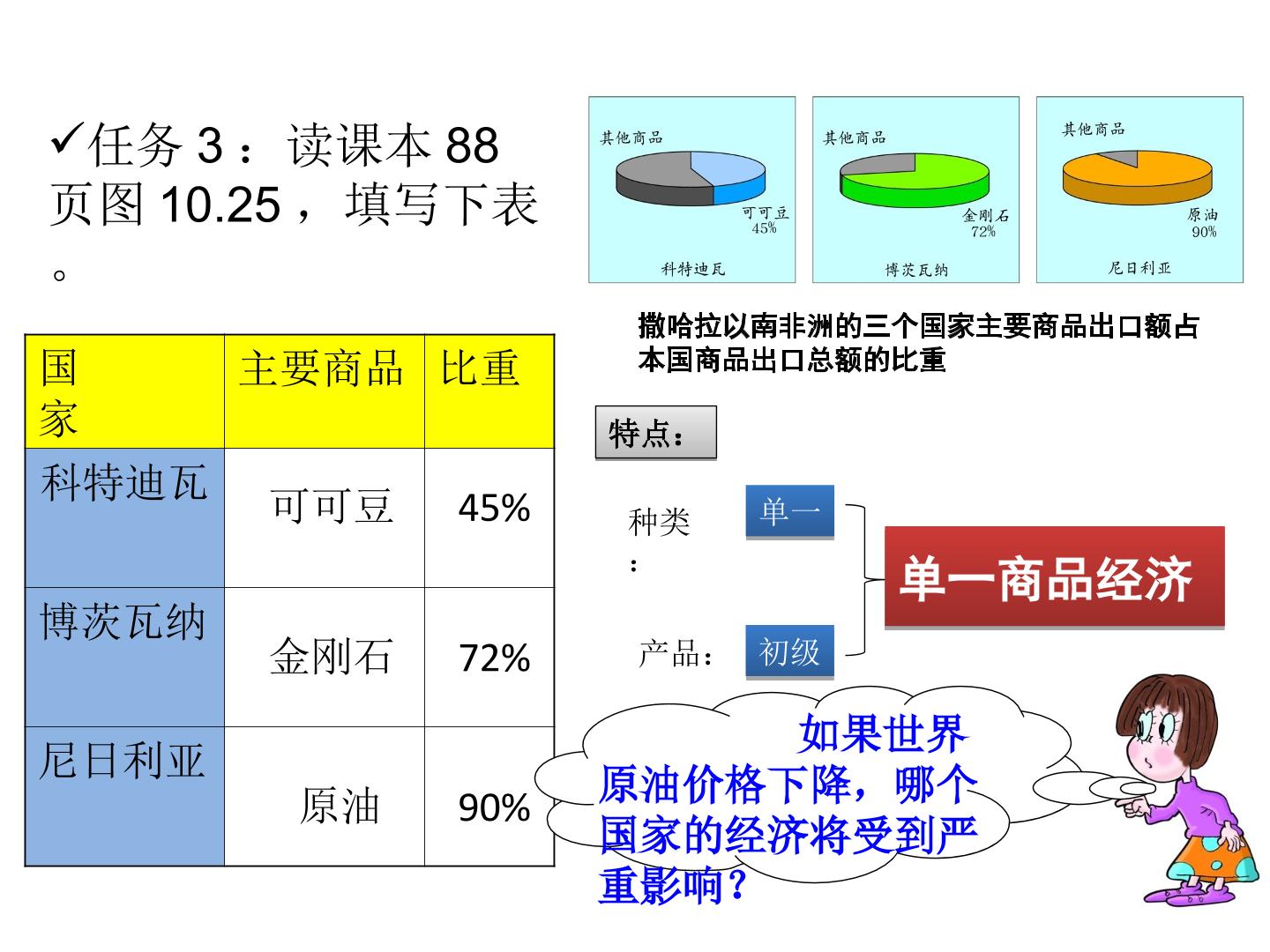 ✓任务3：读课本88页图10.25，填写下表。

| 国家 | 主要商品 | 比重 |
|---|---|---|
| 科特迪瓦 | 可可豆 | 45% |
| 博茨瓦纳 | 金刚石 | 72% |
| 尼日利亚 | 原油 | 90% |

其他商品
可可豆
45%
科特迪瓦

其他商品
金刚石
72%
博茨瓦纳

其他商品
原油
90%
尼日利亚

撒哈拉以南非洲的三个国家主要商品出口额占本国商品出口总额的比重

特点：

种类：
单一

产品：
初级

单一商品经济

如果世界原油价格下降，哪个国家的经济将受到严重影响？